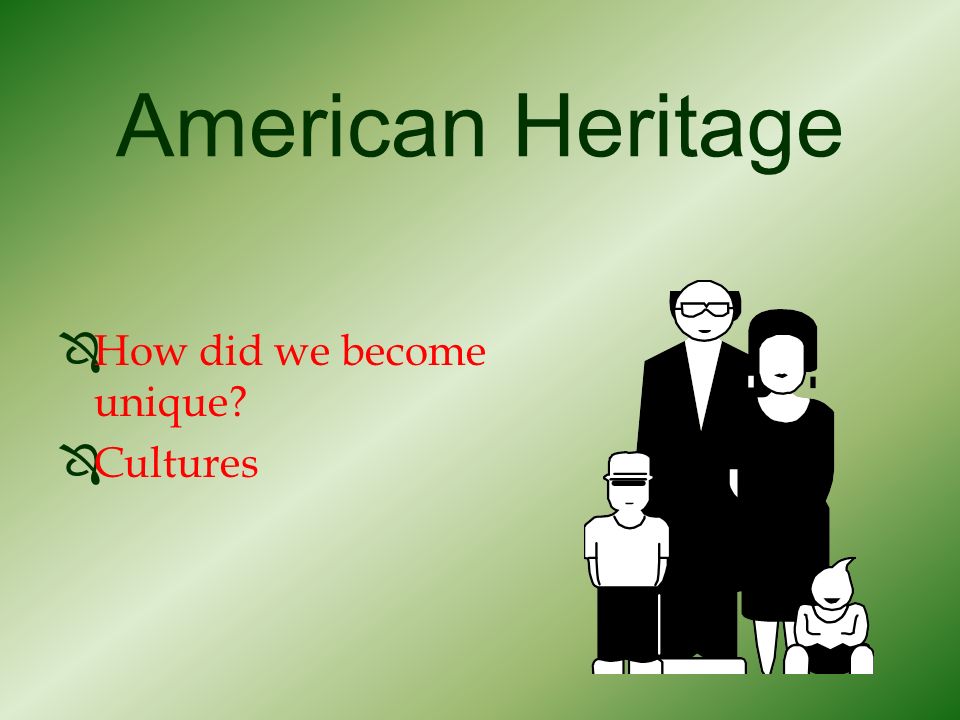 American Heritage

How did we become unique?

Cultures